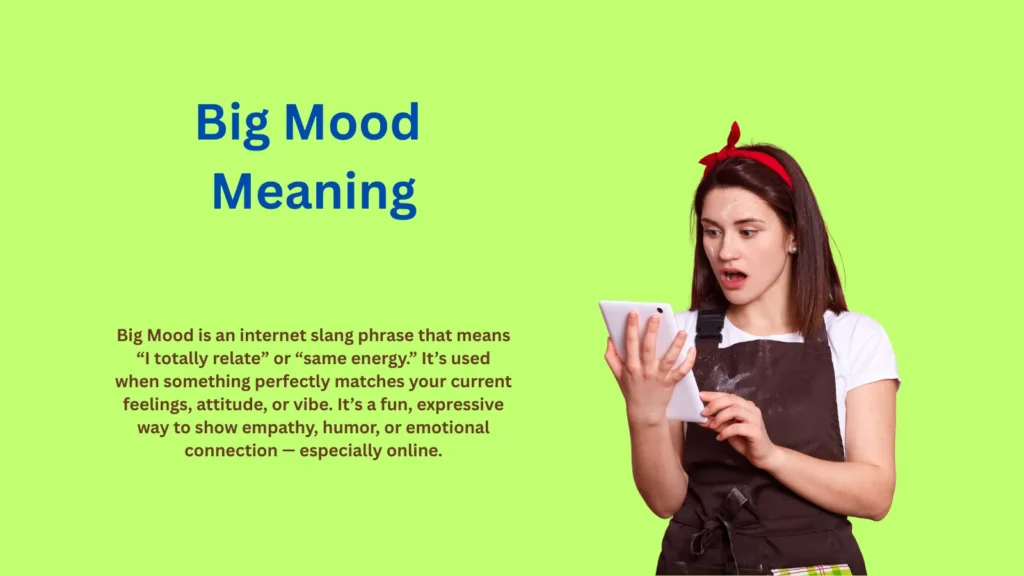 Big Mood Meaning

Big Mood is an internet slang phrase that means “I totally relate” or “same energy.” It’s used when something perfectly matches your current feelings, attitude, or vibe. It’s a fun, expressive way to show empathy, humor, or emotional connection — especially online.